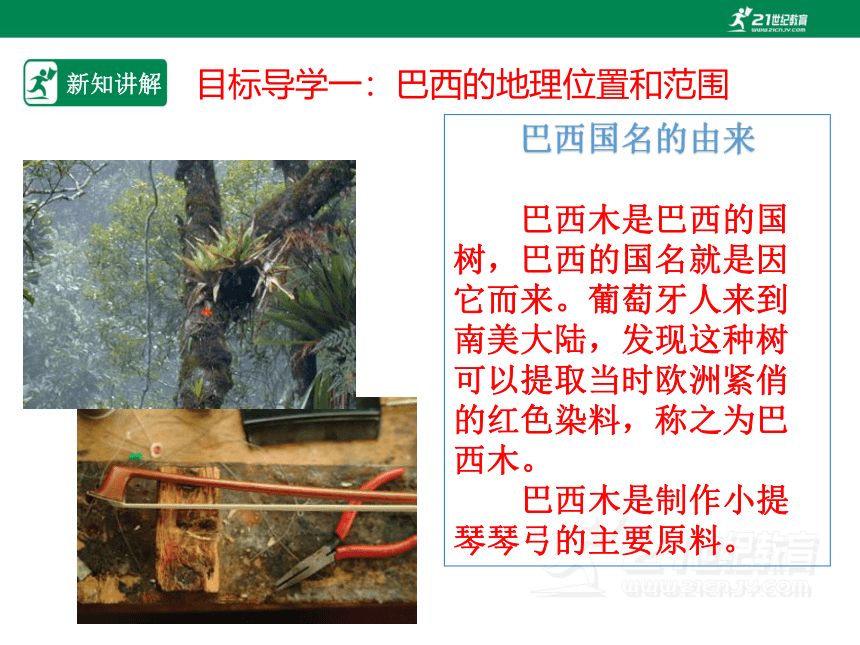 21世纪教育
www.21cnjy.com

新知讲解

目标导学一：巴西的地理位置和范围

巴西国名的由来

巴西木是巴西的国树，巴西的国名就是因它而来。葡萄牙人来到南美大陆，发现这种树可以提取当时欧洲紧俏的红色染料，称之为巴西木。

巴西木是制作小提琴琴弓的主要原料。

21世纪教育
www.21cnjy.com